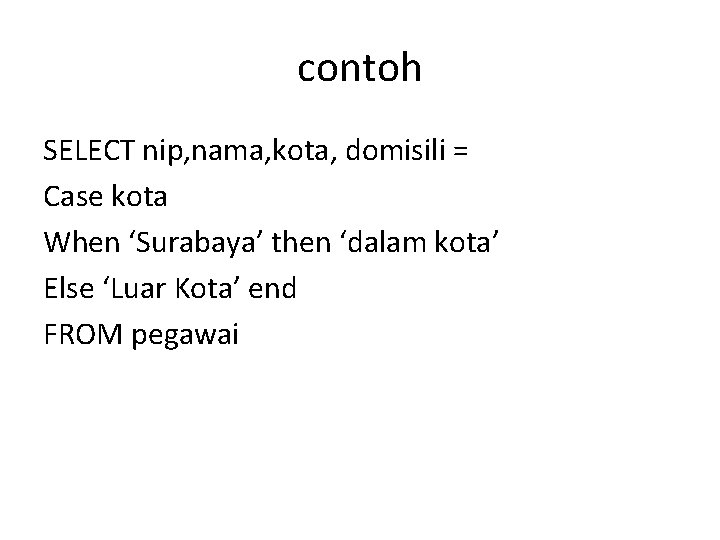 contoh

SELECT nip,nama,kota, domisili =
Case kota
When ‘Surabaya’ then ‘dalam kota’
Else ‘Luar Kota’ end
FROM pegawai